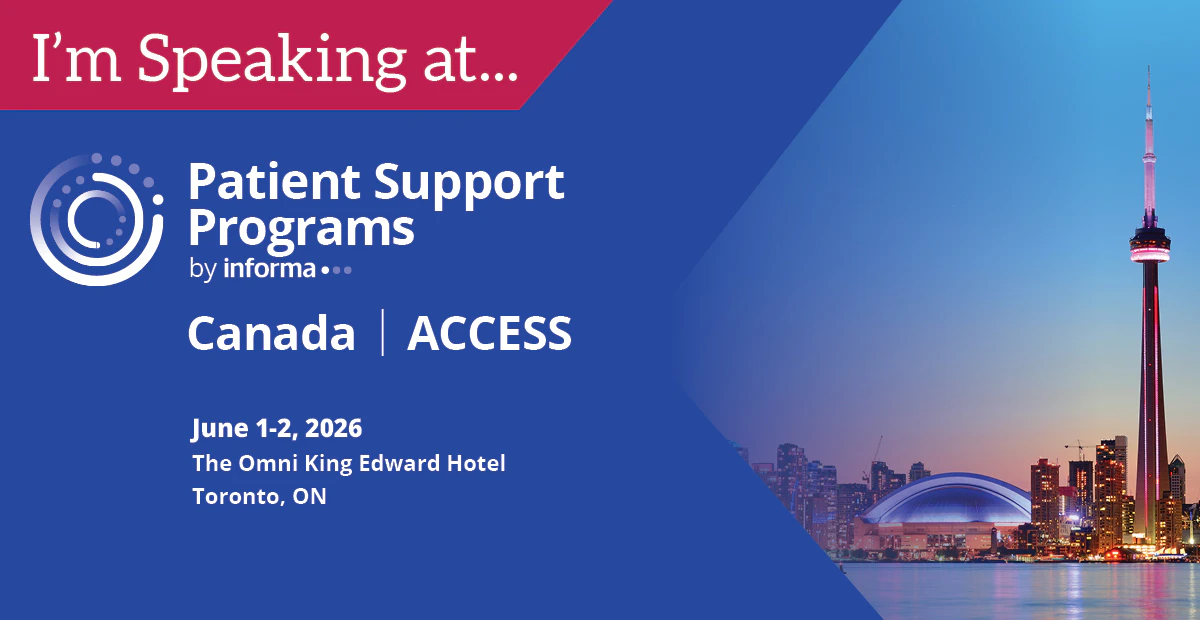 I'm Speaking at...

Patient Support Programs
by informa

Canada | ACCESS

June 1-2, 2026
The Omni King Edward Hotel
Toronto, ON